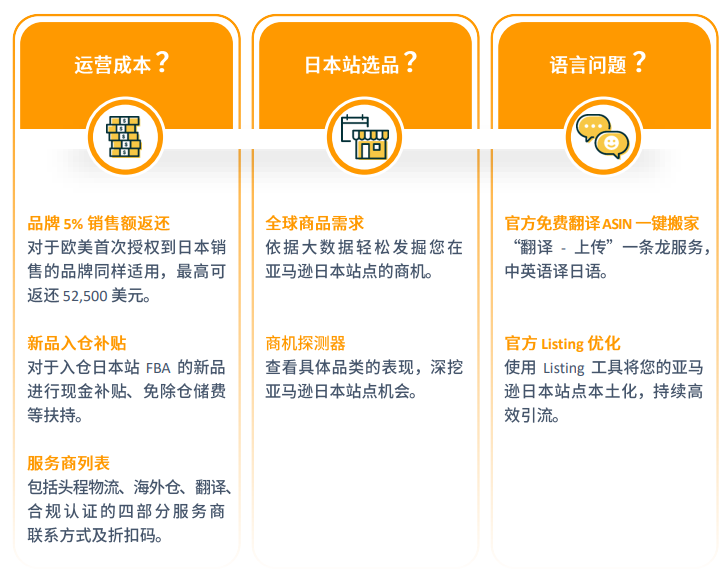 运营成本？

品牌 5% 销售额返还
对于欧美首次授权到日本销售的品牌同样适用，最高可返还 52,500 美元。

新品入仓补贴
对于入仓日本站 FBA 的新品进行现金补贴、免除仓储费等扶持。

服务商列表
包括头程物流、海外仓、翻译、合规认证的四部分服务商联系方式及折扣码。

日本站选品？

全球商品需求
依据大数据轻松发掘您在亚马逊日本站点的商机。

商机探测器
查看具体品类的表现，深挖亚马逊日本站点机会。

语言问题？

官方免费翻译 ASIN 一键搬家
“翻译 - 上传”一条龙服务，中英语译日语。

官方 Listing 优化
使用 Listing 工具将您的亚马逊日本站点本土化，持续高效引流。